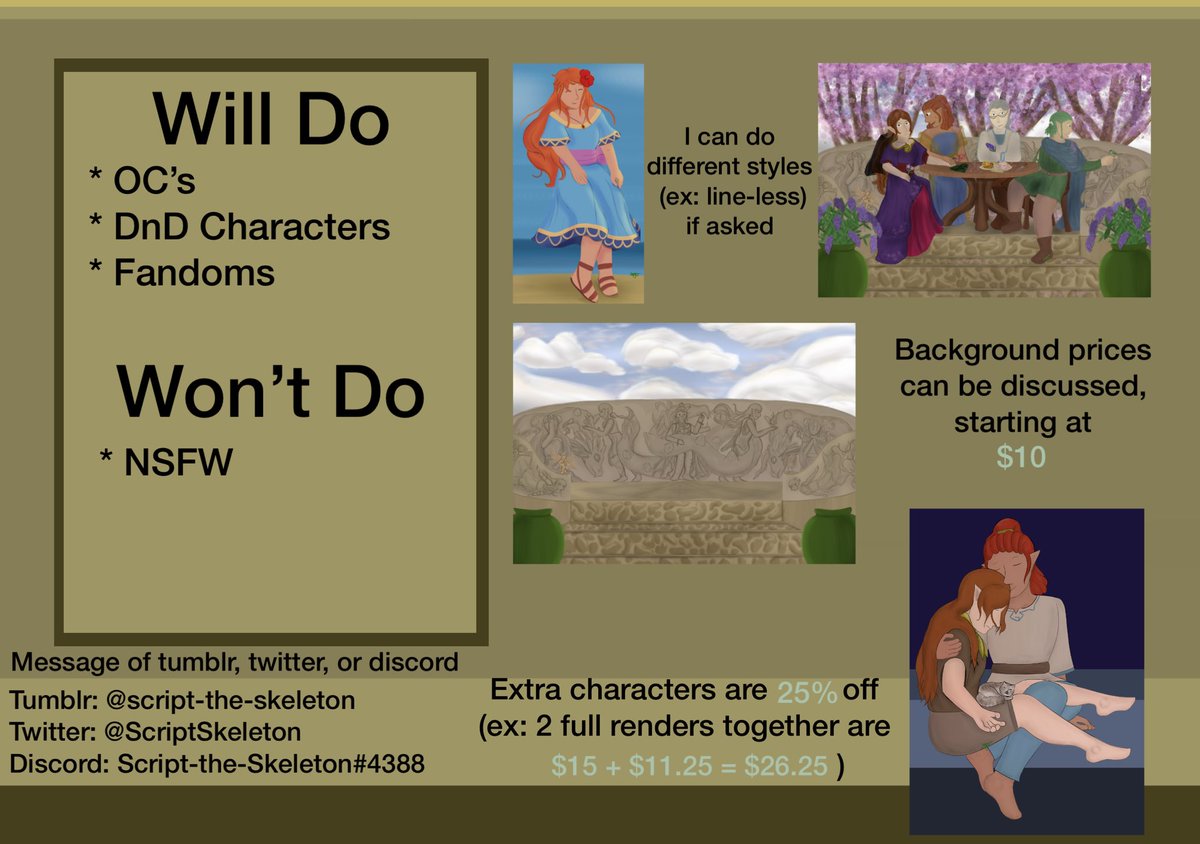 Will Do
* OC's
* DnD Characters
* Fandoms

Won't Do
* NSFW

I can do different styles (ex: line-less) if asked

Background prices can be discussed, starting at $10

Message of tumblr, twitter, or discord
Tumblr: @script-the-skeleton
Twitter: @ScriptSkeleton
Discord: Script-the-Skeleton#4388

Extra characters are 25% off (ex: 2 full renders together are $15 + $11.25 = $26.25 )